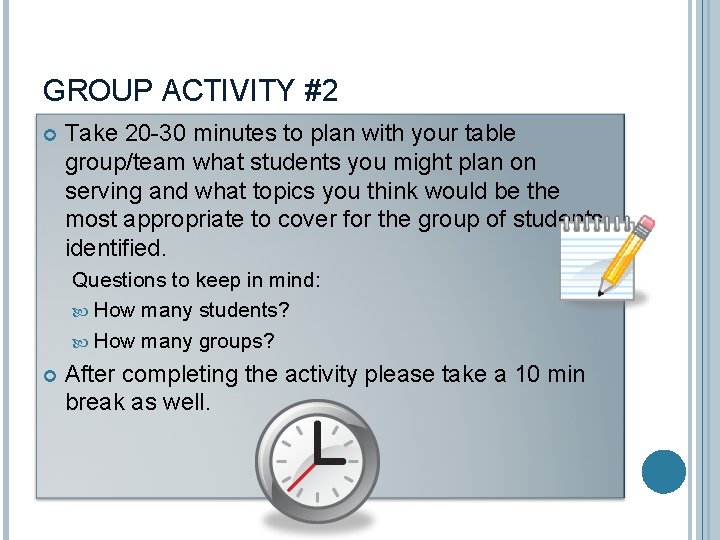 GROUP ACTIVITY #2

Take 20-30 minutes to plan with your table group/team what students you might plan on serving and what topics you think would be the most appropriate to cover for the group of students identified.

Questions to keep in mind:

How many students?

How many groups?

After completing the activity please take a 10 min break as well.